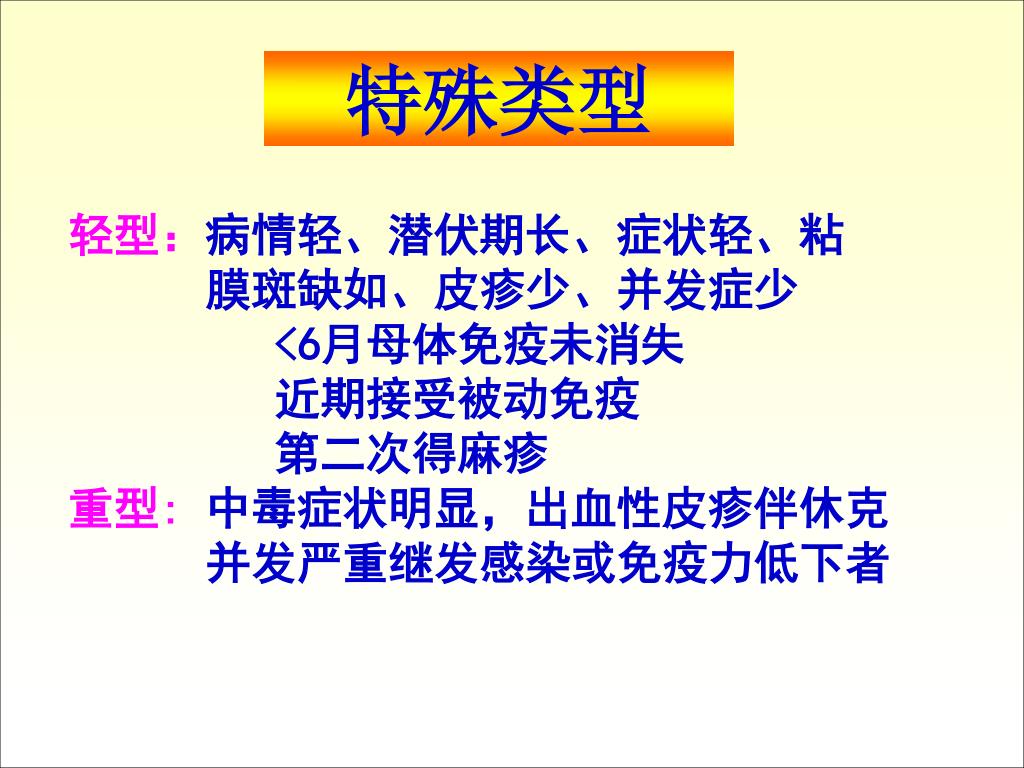 特殊类型

轻型：病情轻、潜伏期长、症状轻、粘膜斑缺如、皮疹少、并发症少
<6月母体免疫未消失
近期接受被动免疫
第二次得麻疹

重型：中毒症状明显，出血性皮疹伴休克
并发严重继发感染或免疫力低下者